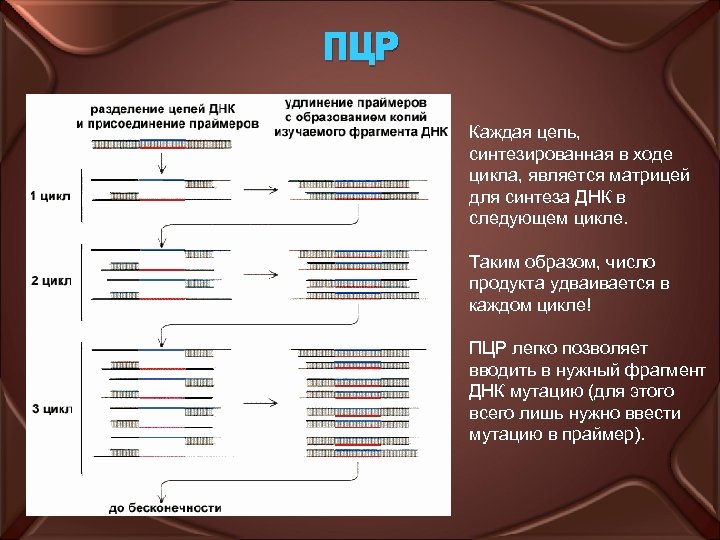 ПЦР

разделение цепей ДНК и присоединение праймеров

удлинение праймеров с образованием копий изучаемого фрагмента ДНК

1 цикл

2 цикл

3 цикл

до бесконечности

Каждая цепь, синтезированная в ходе цикла, является матрицей для синтеза ДНК в следующем цикле.

Таким образом, число продукта удваивается в каждом цикле!

ПЦР легко позволяет вводить в нужный фрагмент ДНК мутацию (для этого всего лишь нужно ввести мутацию в праймер).